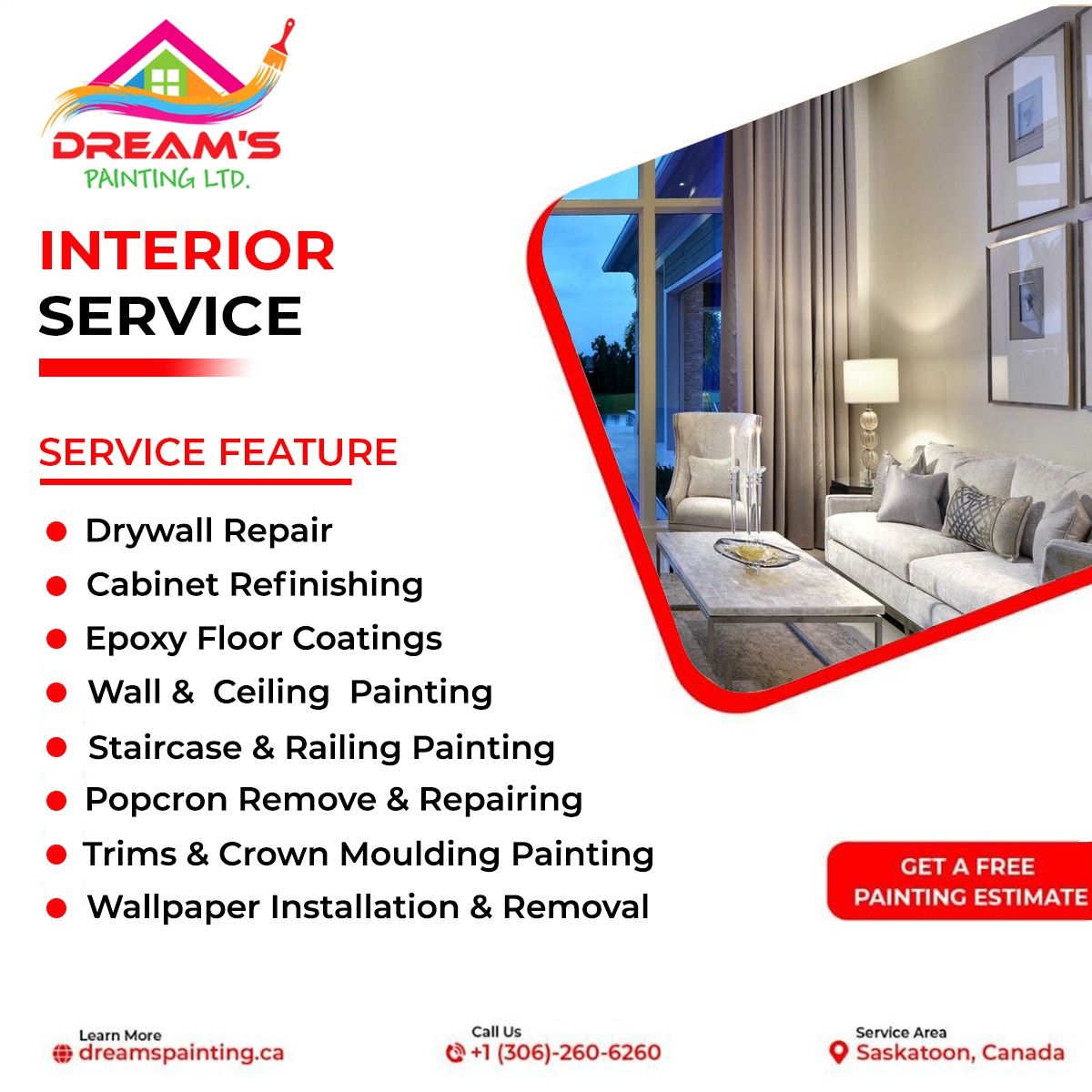 DREAM'S
PAINTING LTD.

INTERIOR
SERVICE

SERVICE FEATURE

- Drywall Repair
- Cabinet Refinishing
- Epoxy Floor Coatings
- Wall & Ceiling Painting
- Staircase & Railing Painting
- Popcron Remove & Repairing
- Trims & Crown Moulding Painting
- Wallpaper Installation & Removal

GET A FREE
PAINTING ESTIMATE

Learn More
dreamspainting.ca

Call Us
+1 (306)-260-6260

Service Area
Saskatoon, Canada